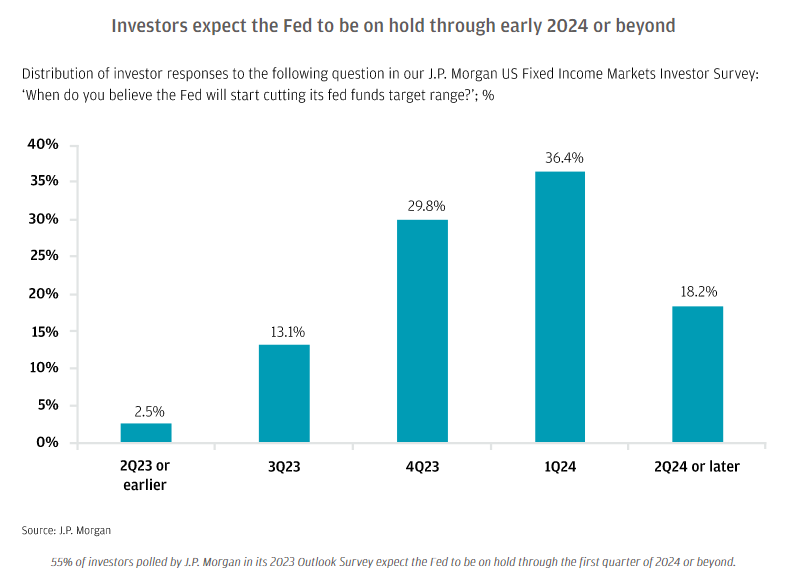 Investors expect the Fed to be on hold through early 2024 or beyond

Distribution of investor responses to the following question in our J.P. Morgan US Fixed Income Markets Investor Survey: 'When do you believe the Fed will start cutting its fed funds target range?'; %

40%
35%
30%
25%
20%
15%
10%
5%
0%

2.5%
13.1%
29.8%
36.4%
18.2%

2Q23 or earlier
3Q23
4Q23
1Q24
2Q24 or later

Source: J.P. Morgan

55% of investors polled by J.P. Morgan in its 2023 Outlook Survey expect the Fed to be on hold through the first quarter of 2024 or beyond.